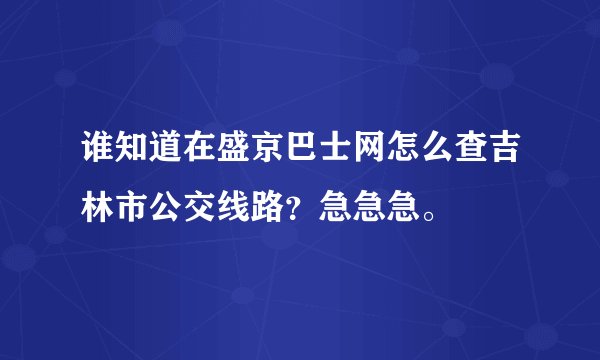 谁知道在盛京巴士网怎么查吉林市公交线路？急急急。